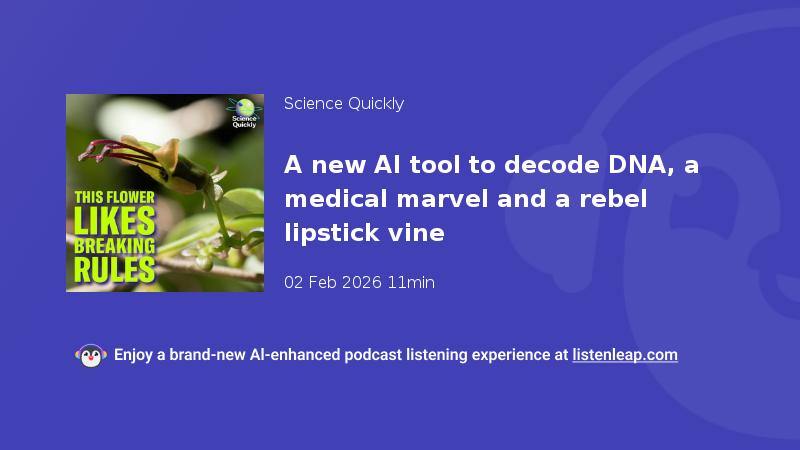 Science Quickly

THIS FLOWER LIKES BREAKING RULES

Science Quickly

A new AI tool to decode DNA, a medical marvel and a rebel lipstick vine

02 Feb 2026 11min

Enjoy a brand-new AI-enhanced podcast listening experience at listenleap.com